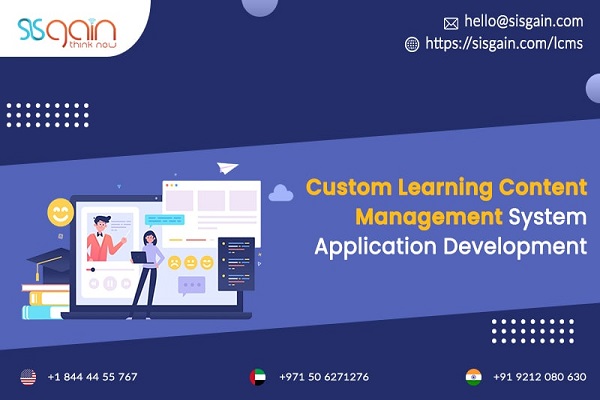 sisgain
think now

hello@sisgain.com
https://sisgain.com/lcms

Custom Learning Content Management System Application Development

+1 844 44 55 767
+971 50 6271276
+91 9212 080 630